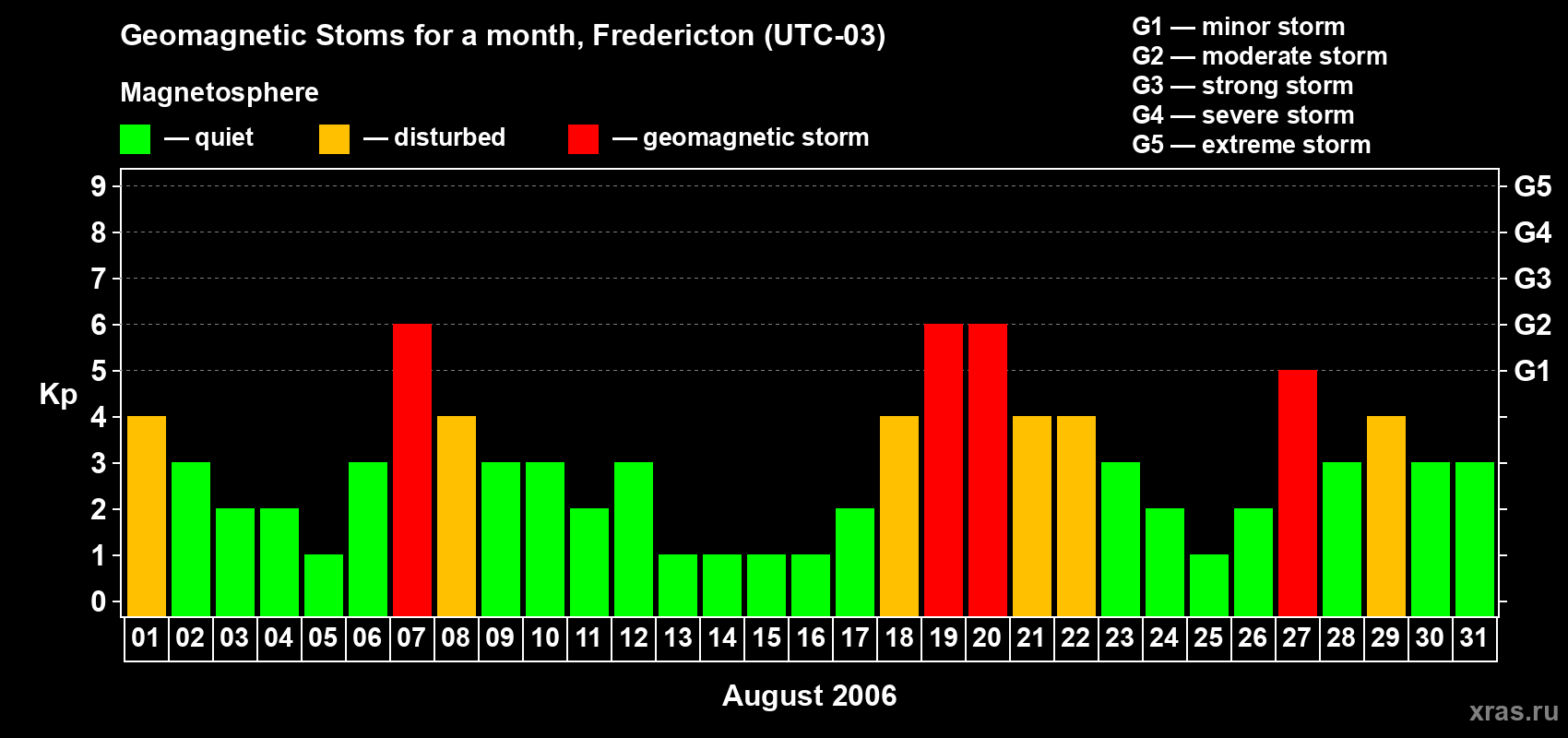 Geomagnetic Stoms for a month, Fredericton (UTC-03)

Magnetosphere

— quiet — disturbed — geomagnetic storm

G1 — minor storm
G2 — moderate storm
G3 — strong storm
G4 — severe storm
G5 — extreme storm

Kp

9 8 7 6 5 4 3 2 1 0

G5 G4 G3 G2 G1

01 02 03 04 05 06 07 08 09 10 11 12 13 14 15 16 17 18 19 20 21 22 23 24 25 26 27 28 29 30 31

August 2006

xras.ru